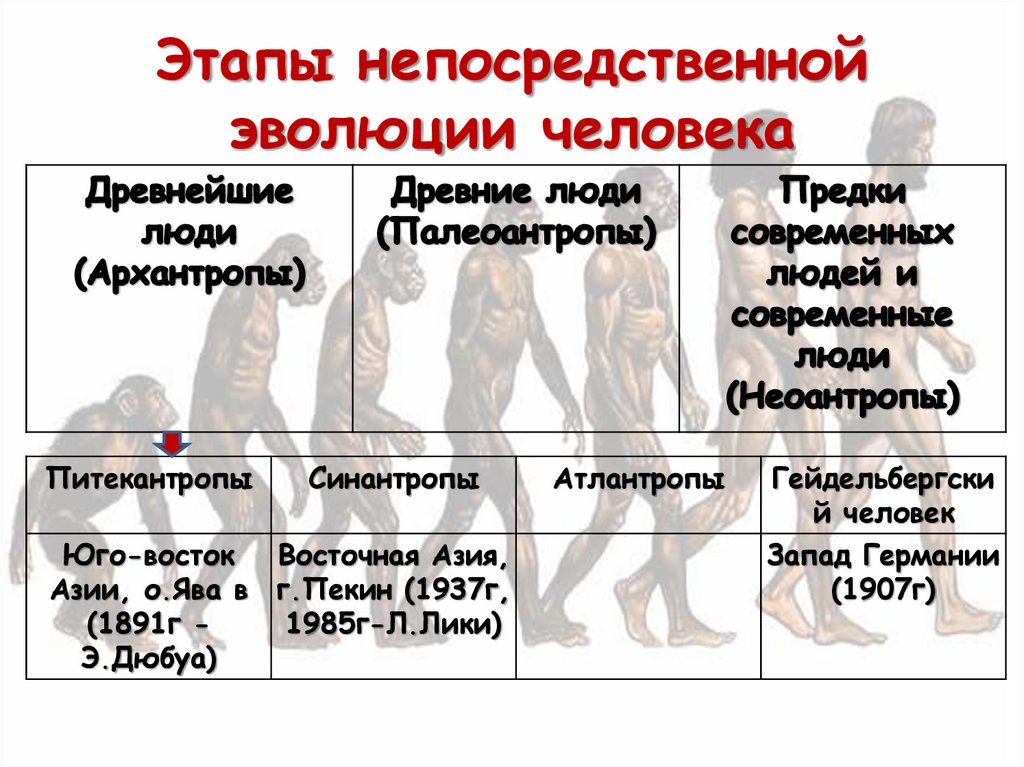 Этапы непосредственной эволюции человека

| Древнейшие люди (Архантропы) | Древние люди (Палеоантропы) | Предки современных людей и современные люди (Неоантропы) |
|---|---|---|

| Питекантропы | Синантропы | Атлантропы | Гейдельбергский человек |
|---|---|---|---|
| Юго-восток Азии, о.Ява в (1891г - Э.Дюбуа) | Восточная Азия, г.Пекин (1937г, 1985г-Л.Лики) | | Запад Германии (1907г) |